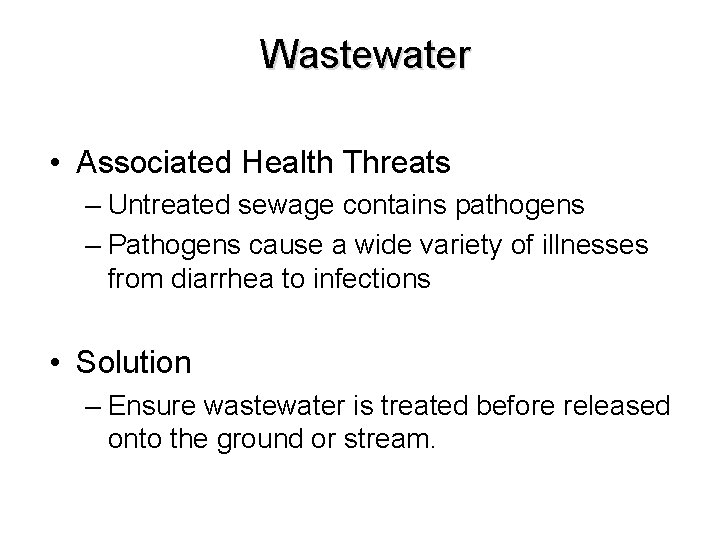 Wastewater

• Associated Health Threats
– Untreated sewage contains pathogens
– Pathogens cause a wide variety of illnesses from diarrhea to infections

• Solution
– Ensure wastewater is treated before released onto the ground or stream.